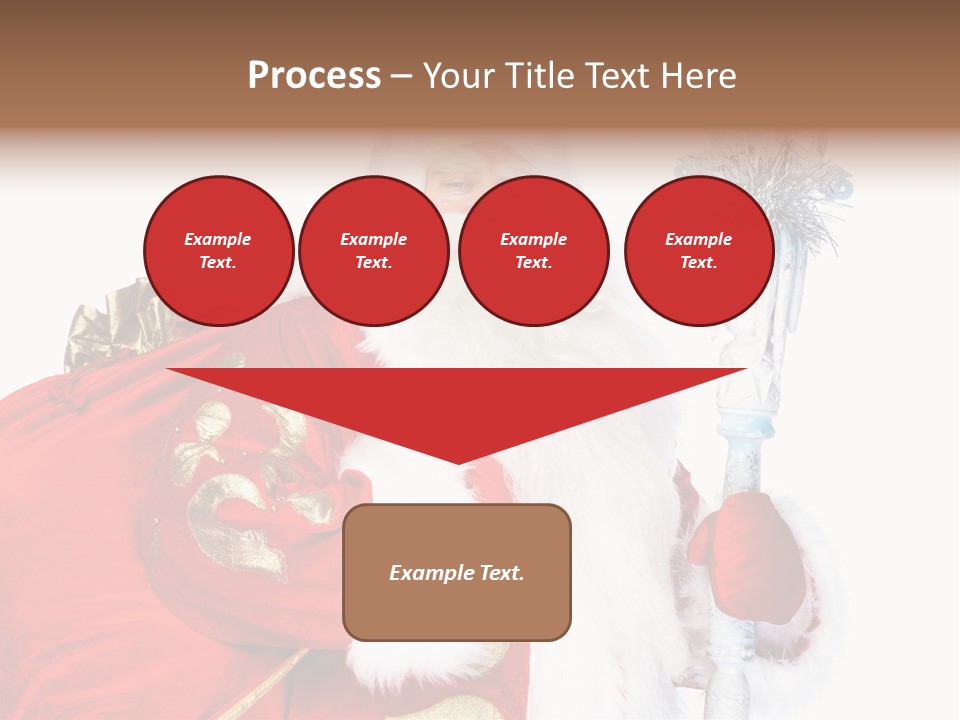 Process – Your Title Text Here

Example Text.

Example Text.

Example Text.

Example Text.

Example Text.